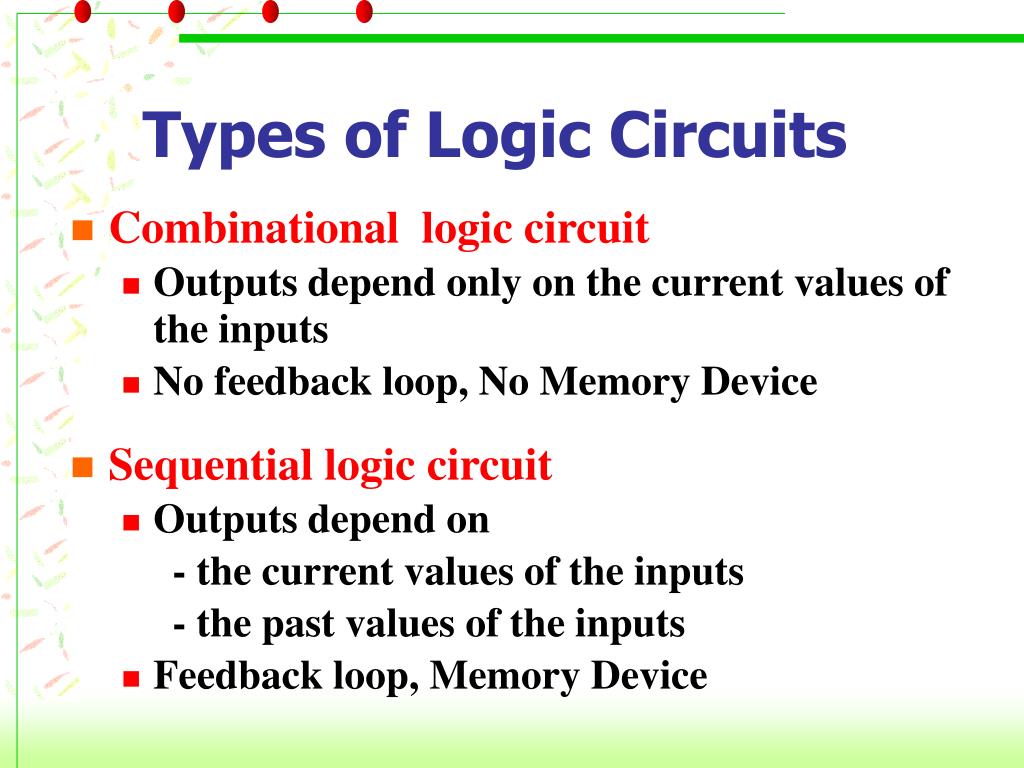 Types of Logic Circuits

Combinational logic circuit
Outputs depend only on the current values of the inputs
No feedback loop, No Memory Device

Sequential logic circuit
Outputs depend on
- the current values of the inputs
- the past values of the inputs
Feedback loop, Memory Device